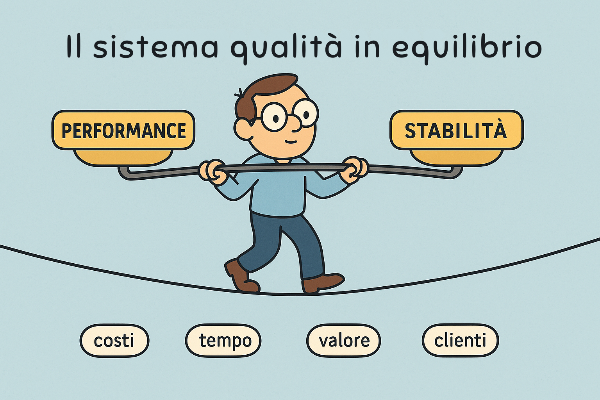 Il sistema qualità in equilibrio

PERFORMANCE

STABILITÀ

costi

tempo

valore

clienti